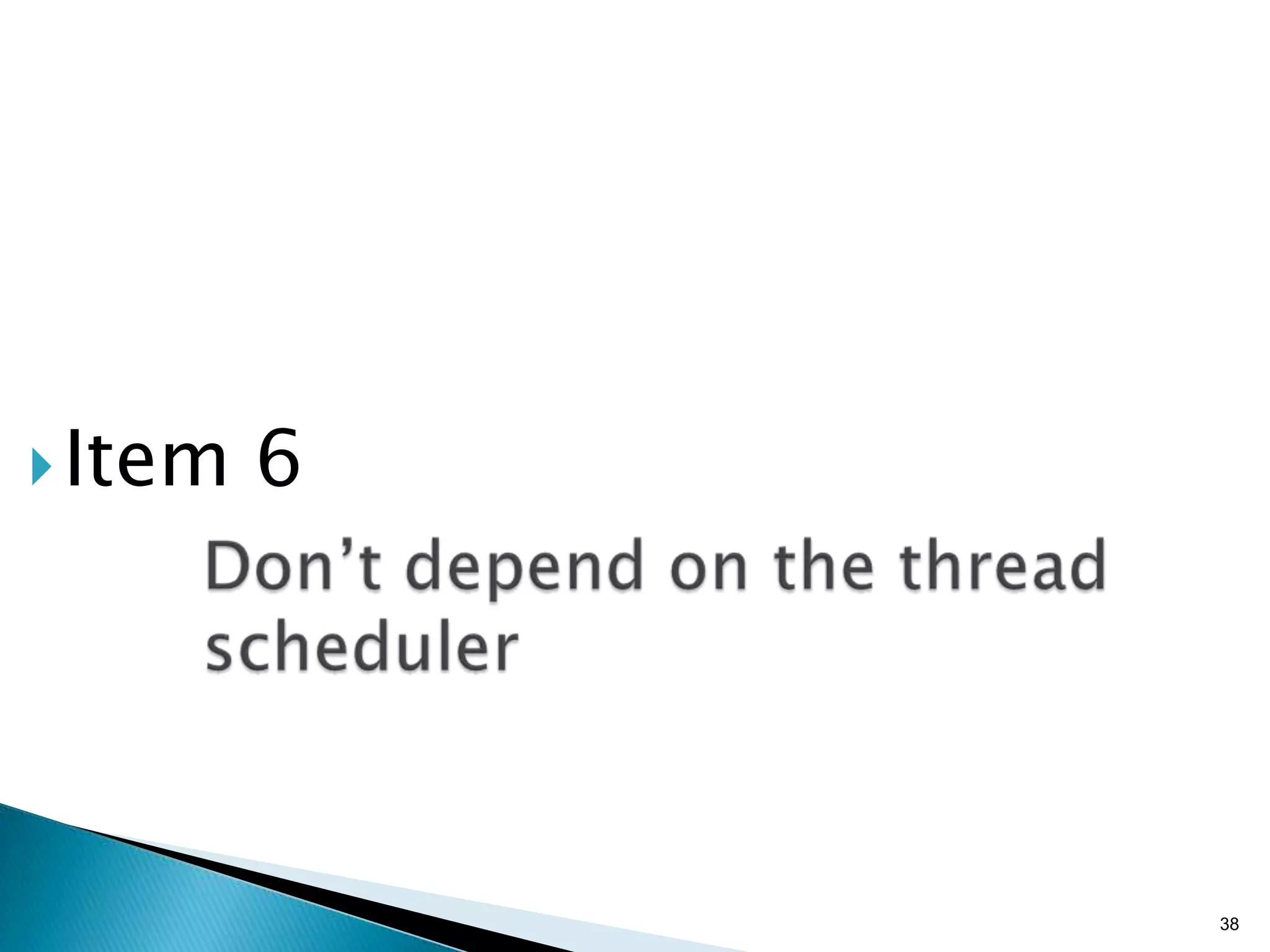 Item 6

Don’t depend on the thread scheduler

38